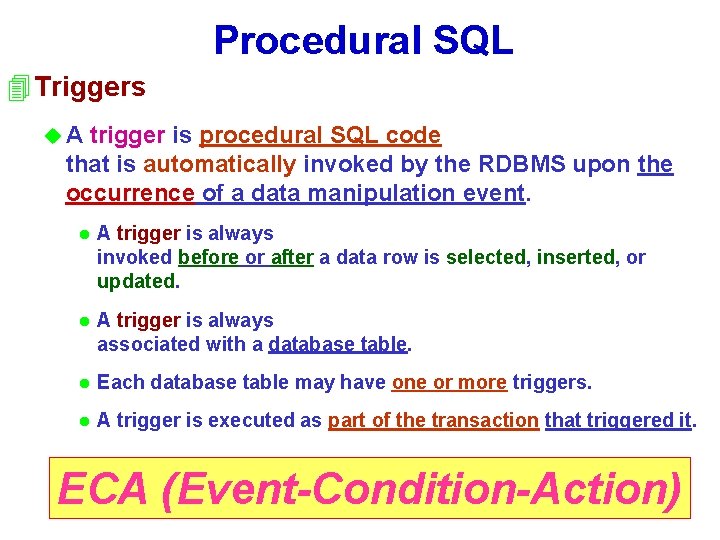 Procedural SQL

Triggers

A trigger is procedural SQL code that is automatically invoked by the RDBMS upon the occurrence of a data manipulation event.

A trigger is always invoked before or after a data row is selected, inserted, or updated.

A trigger is always associated with a database table.

Each database table may have one or more triggers.

A trigger is executed as part of the transaction that triggered it.

ECA (Event-Condition-Action)